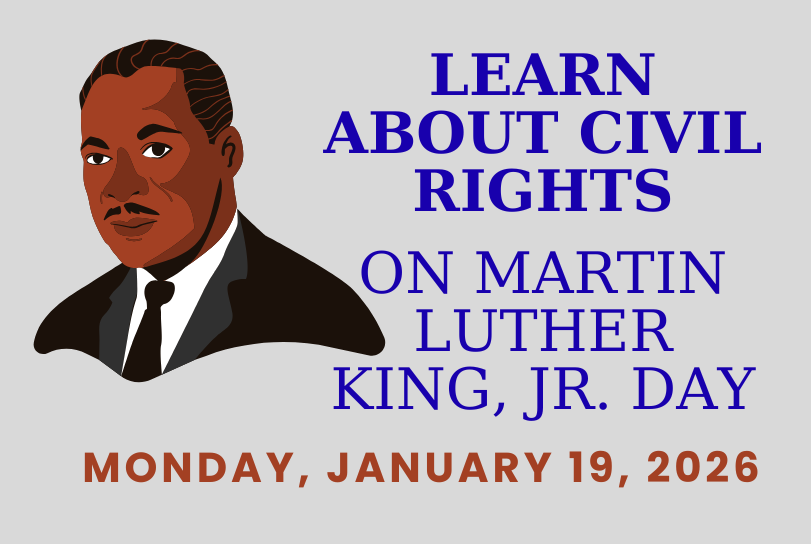 LEARN ABOUT CIVIL RIGHTS

ON MARTIN LUTHER KING, JR. DAY

MONDAY, JANUARY 19, 2026